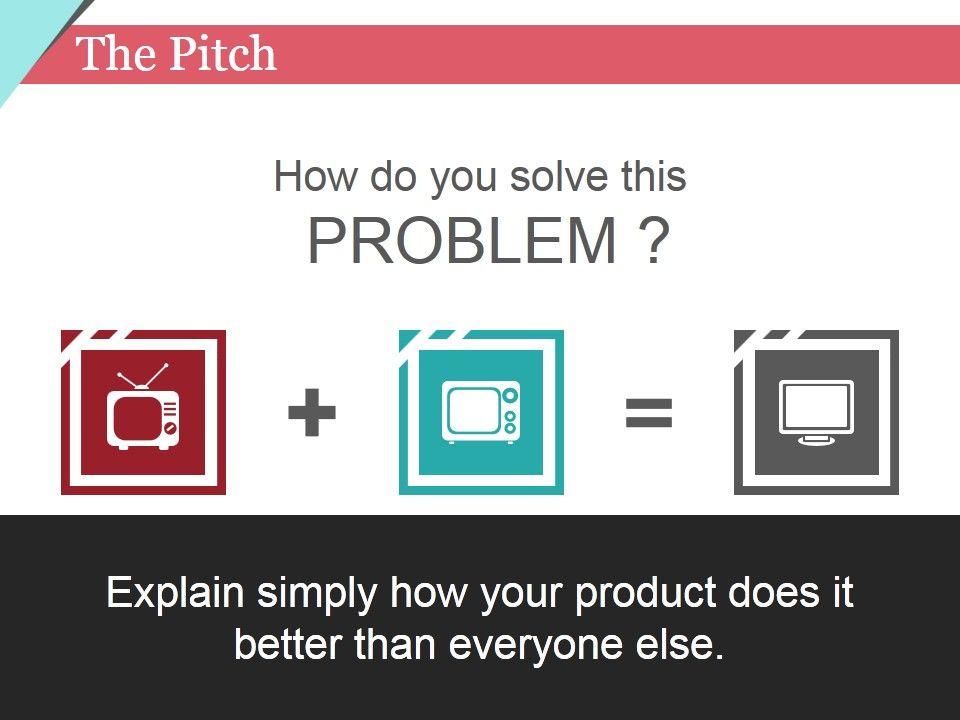 The Pitch

How do you solve this
PROBLEM ?

+ =

Explain simply how your product does it better than everyone else.